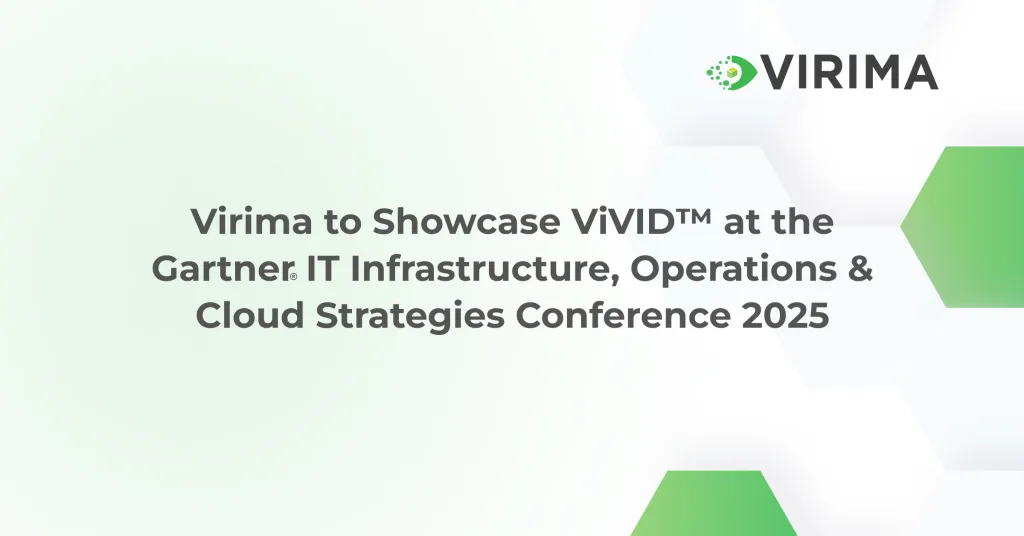 VIRIMA

Virima to Showcase ViVID™ at the Gartner® IT Infrastructure, Operations & Cloud Strategies Conference 2025